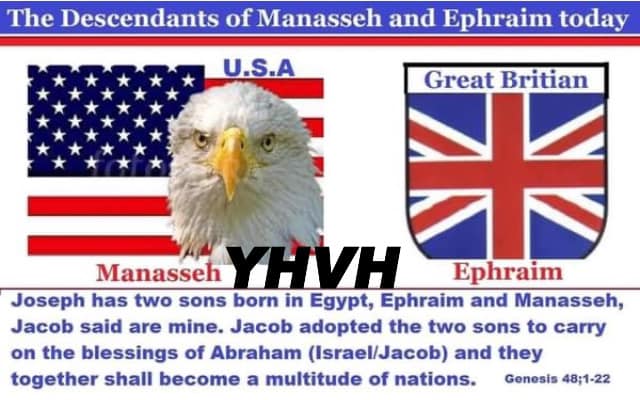 The Descendants of Manasseh and Ephraim today

U.S.A

Great Britian

Manasseh YHVH Ephraim

Joseph has two sons born in Egypt, Ephraim and Manasseh, Jacob said are mine. Jacob adopted the two sons to carry on the blessings of Abraham (Israel/Jacob) and they together shall become a multitude of nations. Genesis 48;1-22